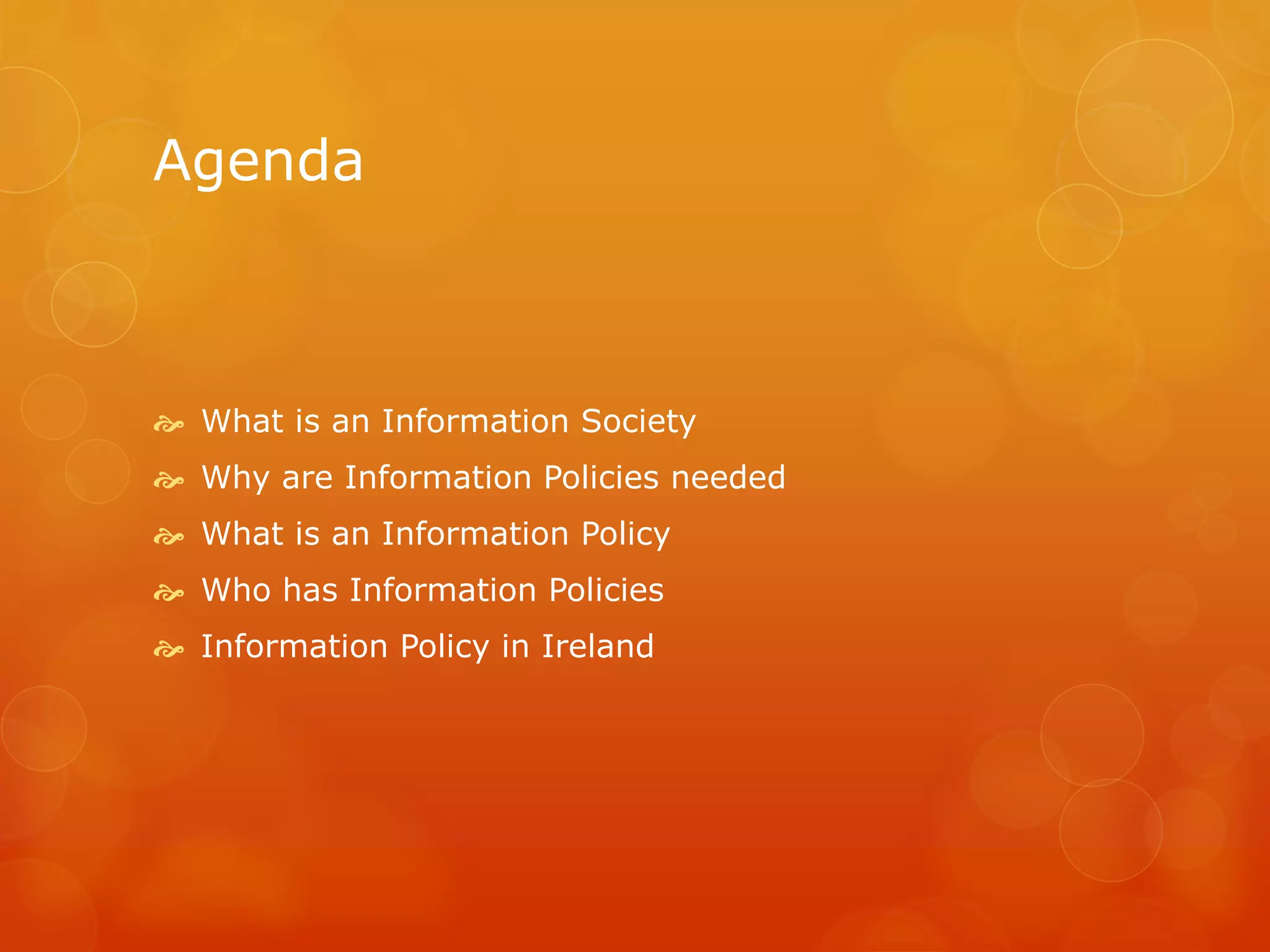 Agenda

What is an Information Society
Why are Information Policies needed
What is an Information Policy
Who has Information Policies
Information Policy in Ireland